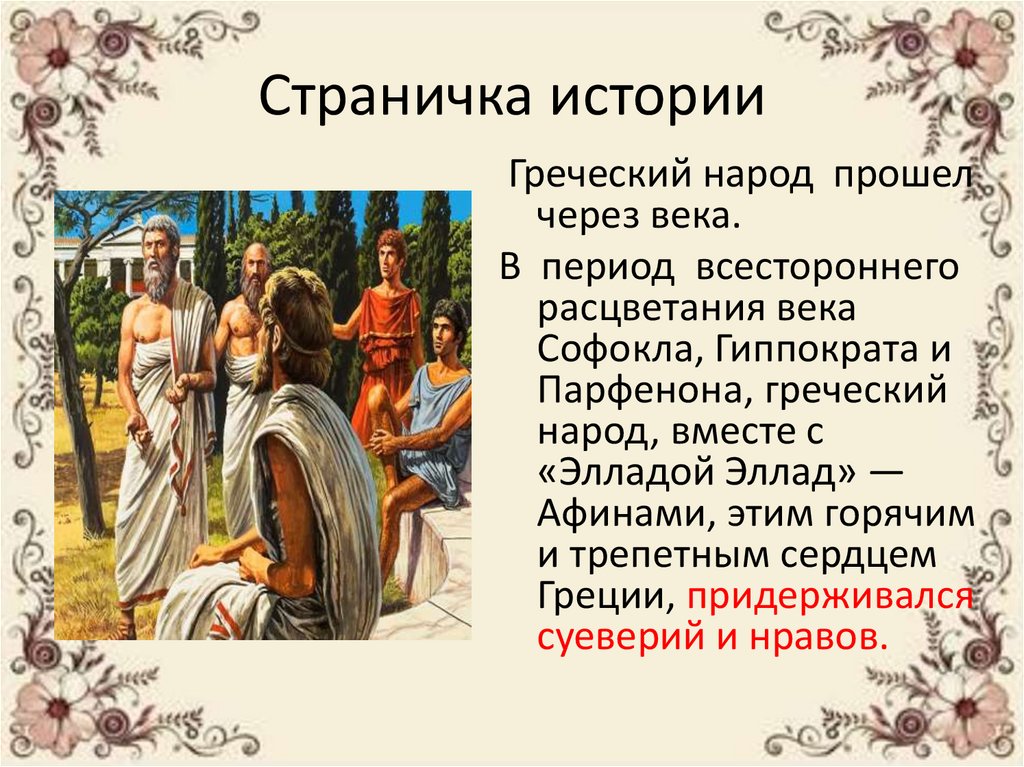 Страничка истории

Греческий народ прошел через века.

В период всестороннего расцветания века Софокла, Гиппократа и Парфенона, греческий народ, вместе с «Элладой Эллад» — Афинами, этим горячим и трепетным сердцем Греции, придерживался суеверий и нравов.